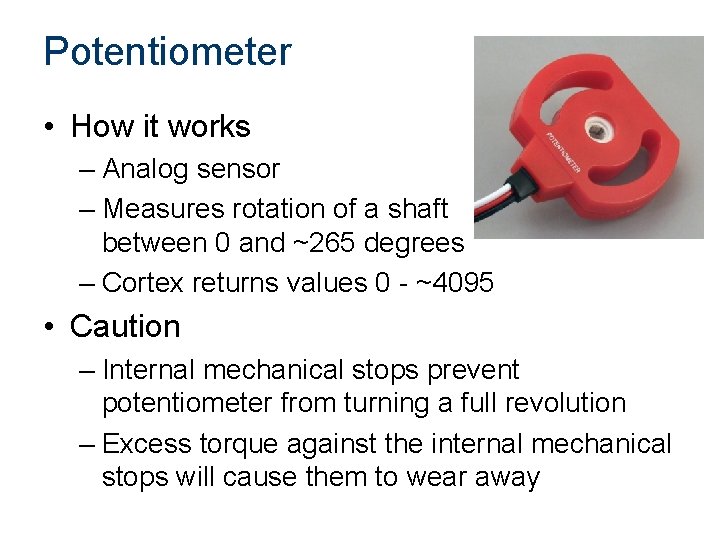 Potentiometer

• How it works
  – Analog sensor
  – Measures rotation of a shaft between 0 and ~265 degrees
  – Cortex returns values 0 - ~4095
• Caution
  – Internal mechanical stops prevent potentiometer from turning a full revolution
  – Excess torque against the internal mechanical stops will cause them to wear away

POTENTIOMETER